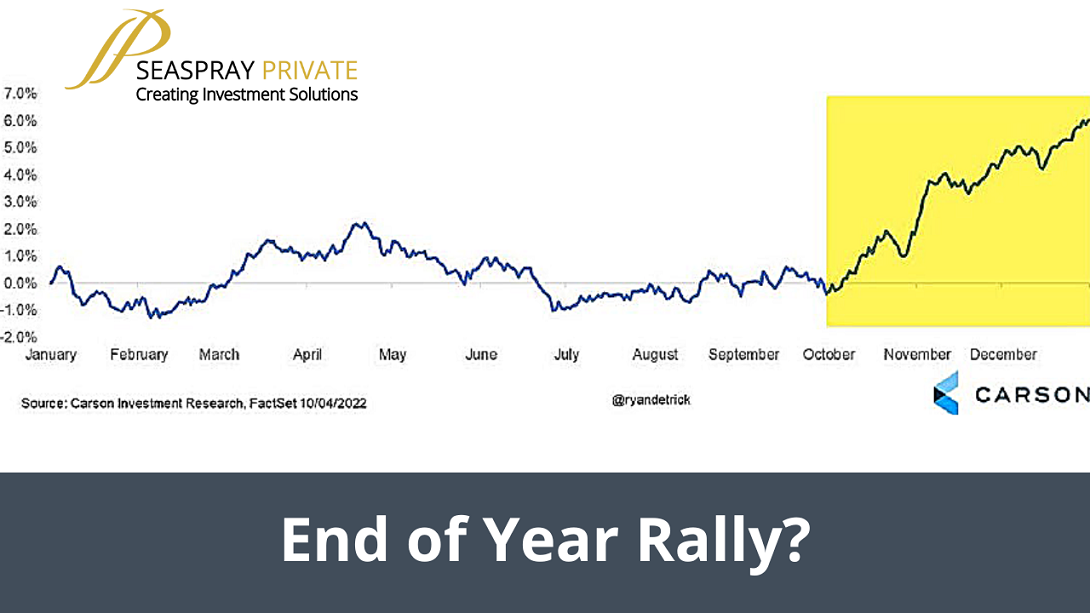 SEASPRAY PRIVATE
Creating Investment Solutions

7.0%
6.0%
5.0%
4.0%
3.0%
2.0%
1.0%
0.0%
-1.0%
-2.0%

January February March April May June July August September October November December

Source: Carson Investment Research, FactSet 10/04/2022

@ryandetrick

CARSON

End of Year Rally?